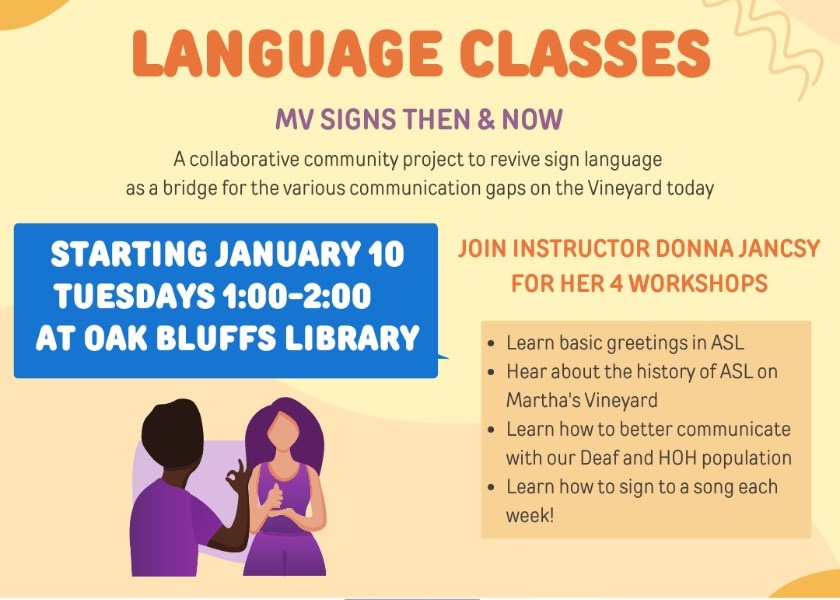 LANGUAGE CLASSES

MV SIGNS THEN & NOW

A collaborative community project to revive sign language as a bridge for the various communication gaps on the Vineyard today

STARTING JANUARY 10
TUESDAYS 1:00-2:00
AT OAK BLUFFS LIBRARY

JOIN INSTRUCTOR DONNA JANCSY FOR HER 4 WORKSHOPS

- Learn basic greetings in ASL
- Hear about the history of ASL on Martha's Vineyard
- Learn how to better communicate with our Deaf and HOH population
- Learn how to sign to a song each week!